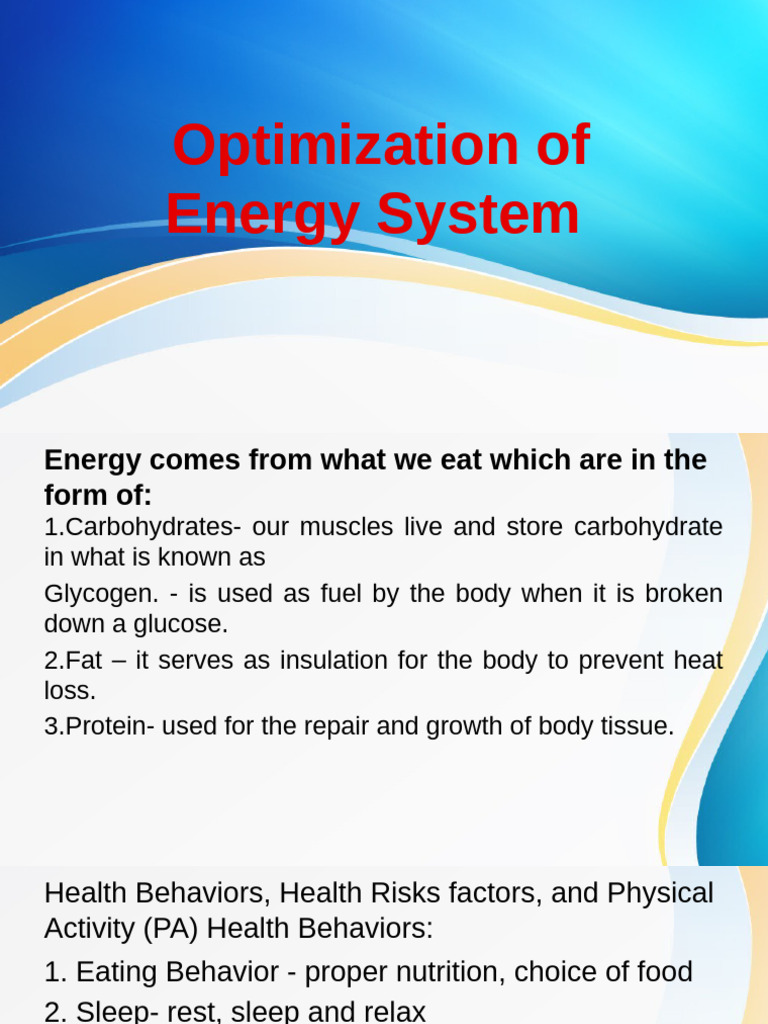 Optimization of Energy System

Energy comes from what we eat which are in the form of:

1.Carbohydrates- our muscles live and store carbohydrate in what is known as

Glycogen. - is used as fuel by the body when it is broken down a glucose.

2.Fat – it serves as insulation for the body to prevent heat loss.

3.Protein- used for the repair and growth of body tissue.

Health Behaviors, Health Risks factors, and Physical Activity (PA) Health Behaviors:

1. Eating Behavior - proper nutrition, choice of food

2. Sleep- rest, sleep and relax